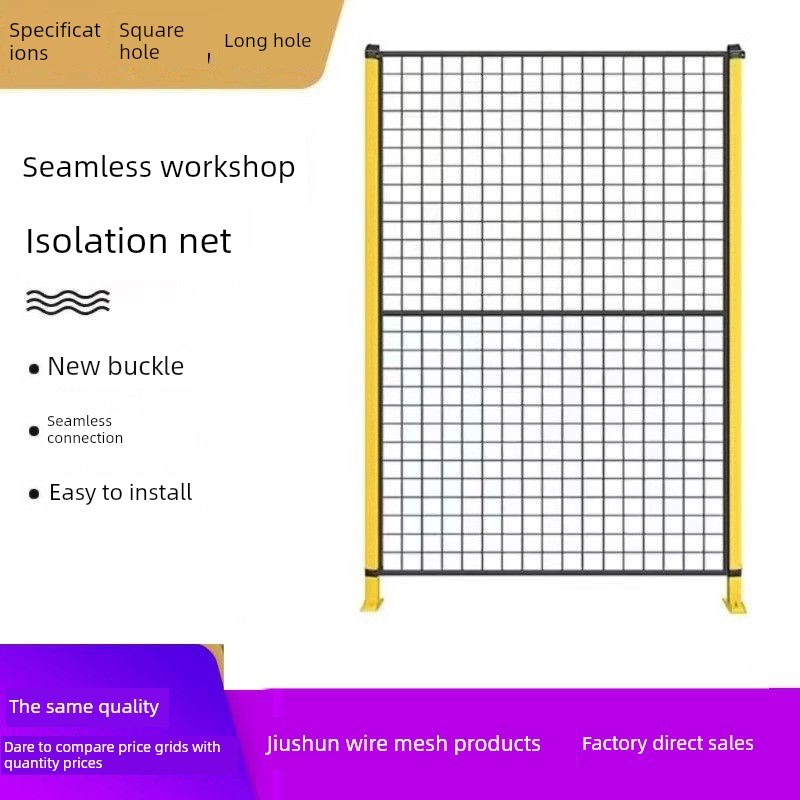 Specifications Square hole , Long hole

Seamless workshop

Isolation net

New buckle

Seamless connection

Easy to install

The same quality

Dare to compare price grids with quantity prices

Jiushun wire mesh products

Factory direct sales